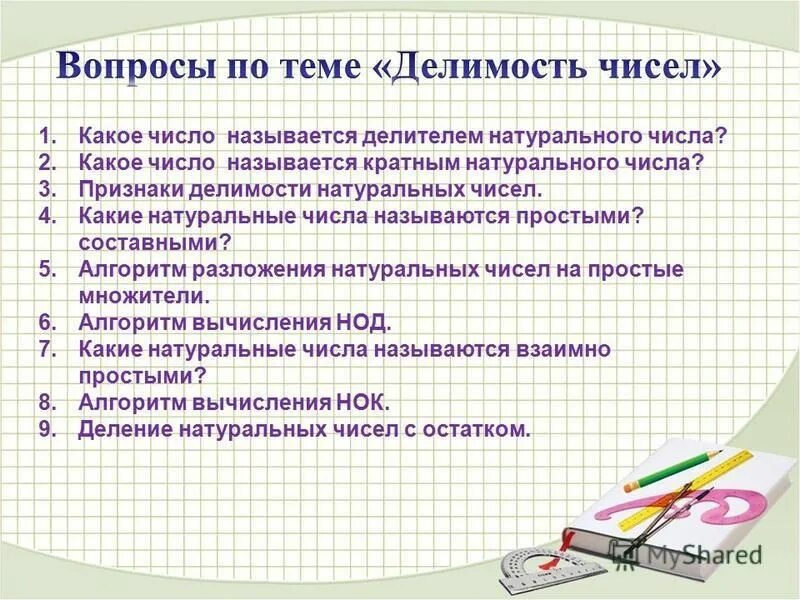 Вопросы по теме «Делимость чисел»

1. Какое число называется делителем натурального числа?
2. Какое число называется кратным натурального числа?
3. Признаки делимости натуральных чисел.
4. Какие натуральные числа называются простыми? составными?
5. Алгоритм разложения натуральных чисел на простые множители.
6. Алгоритм вычисления НОД.
7. Какие натуральные числа называются взаимно простыми?
8. Алгоритм вычисления НОК.
9. Деление натуральных чисел с остатком.

MyShared